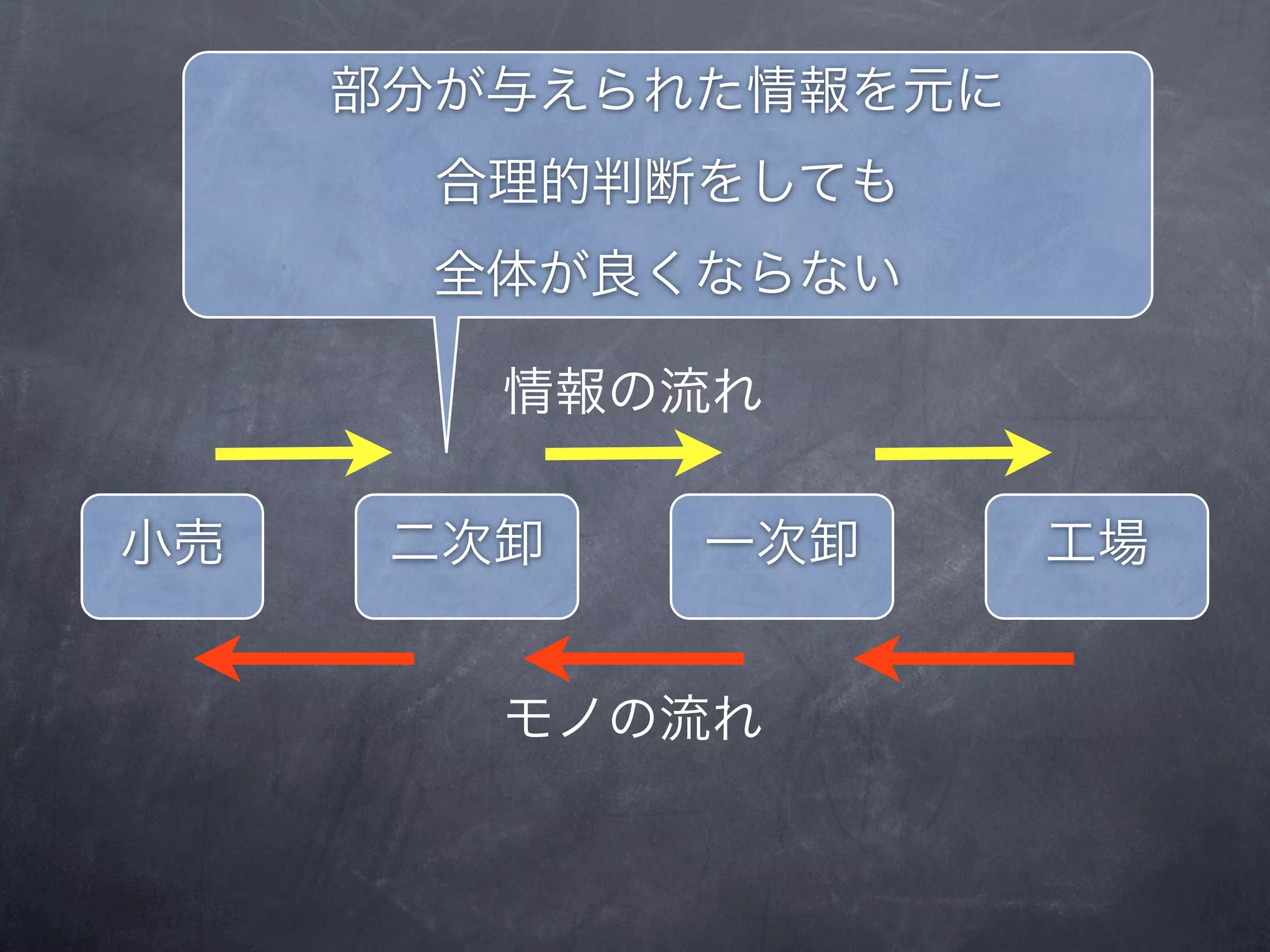 部分が与えられた情報を元に
合理的判断をしても
全体が良くならない

情報の流れ

小売

二次卸

一次卸

工場

モノの流れ